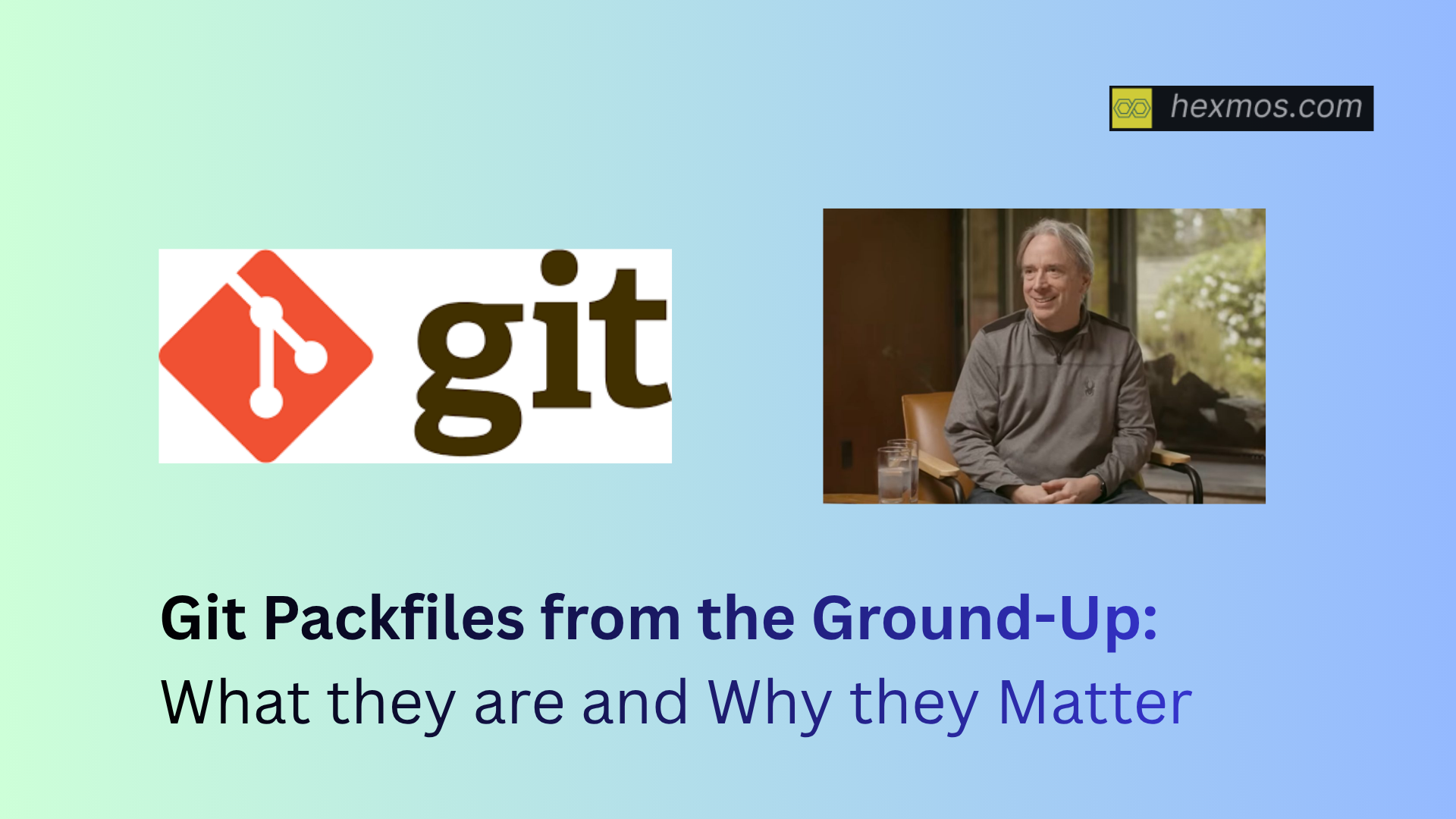 hexmos.com

git

Git Packfiles from the Ground-Up:
What they are and Why they Matter